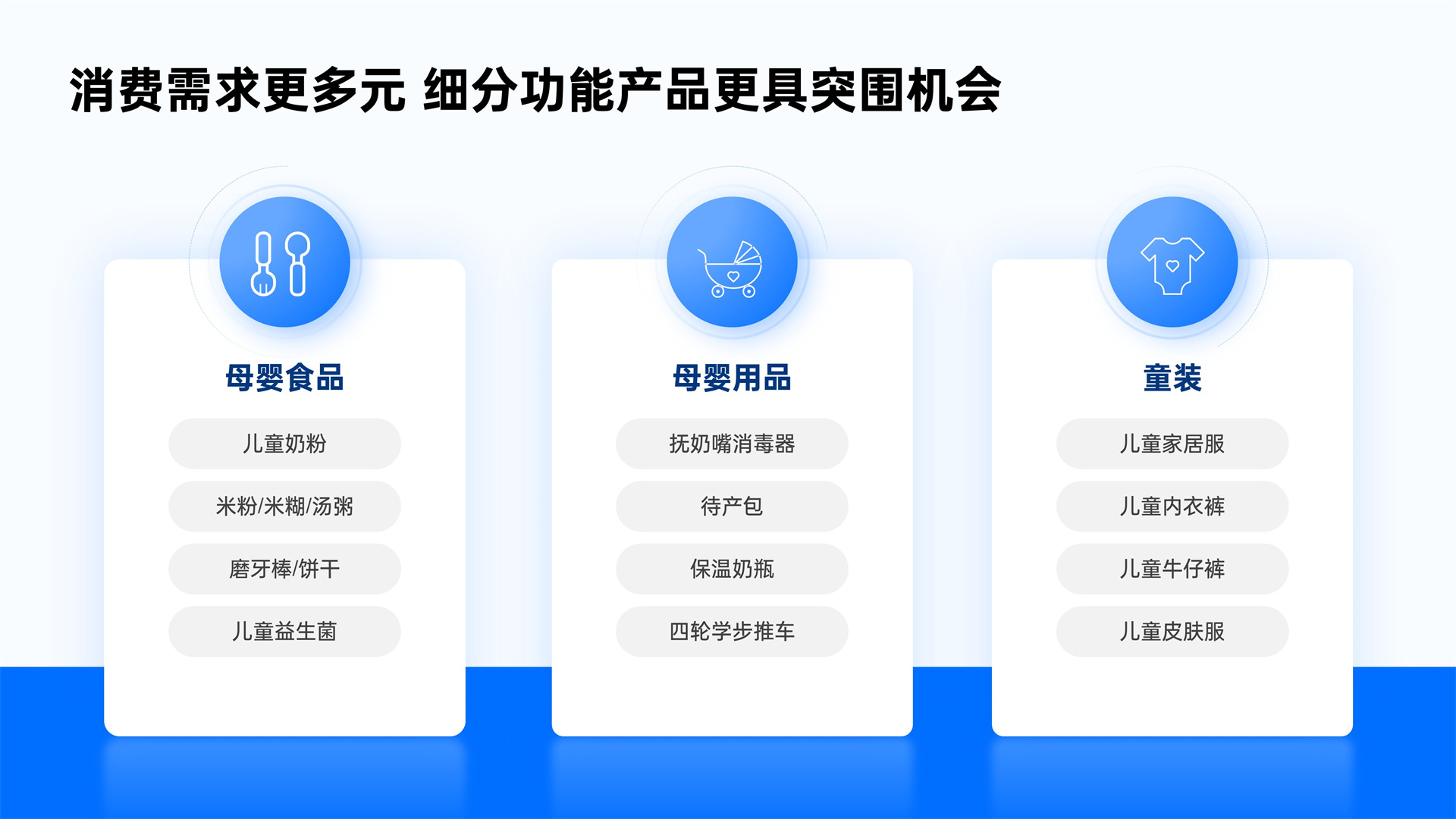 消费需求更多元 细分功能产品更具突围机会

母婴食品

儿童奶粉

米粉/米糊/汤粥

磨牙棒/饼干

儿童益生菌

母婴用品

抚奶嘴消毒器

待产包

保温奶瓶

四轮学步推车

童装

儿童家居服

儿童内衣裤

儿童牛仔裤

儿童皮肤服